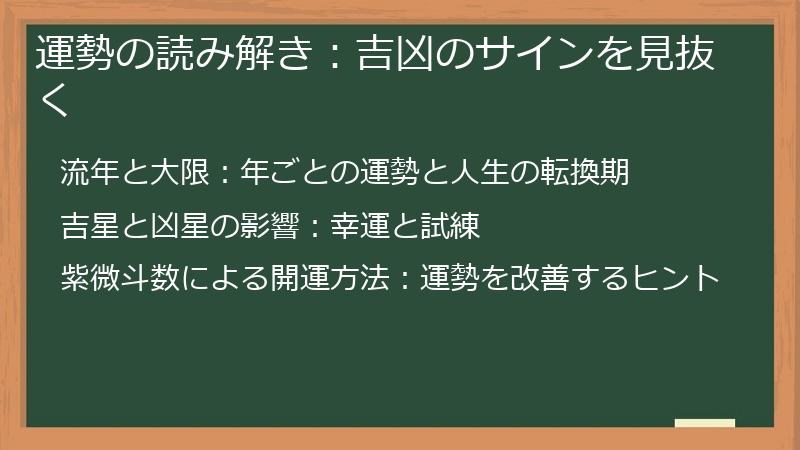 運勢の読み解き：吉凶のサインを見抜く

流年と大限：年ごとの運勢と人生の転換期

吉星と凶星の影響：幸運と試練

紫微斗数による開運方法：運勢を改善するヒント